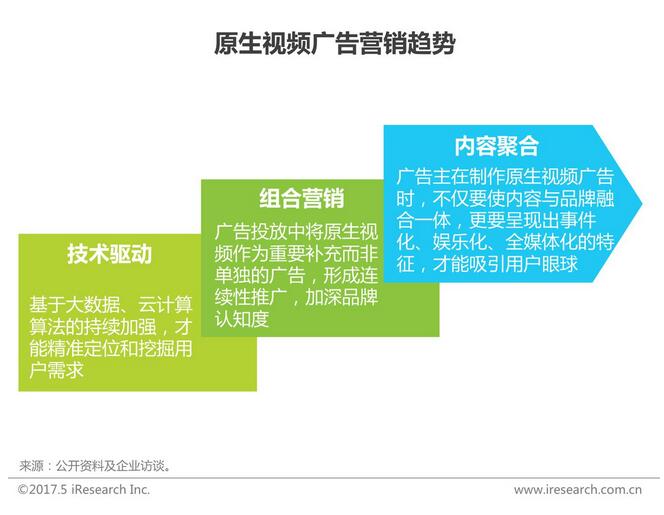 原生视频广告营销趋势

技术驱动

基于大数据、云计算算法的持续加强，才能精准定位和挖掘用户需求

组合营销

广告投放中将原生视频作为重要补充而非单独的广告，形成连续性推广，加深品牌认知度

内容聚合

广告主在制作原生视频广告时，不仅要使内容与品牌融合一体，更要呈现出事件化、娱乐化、全媒体化的特征，才能吸引用户眼球

来源：公开资料及企业访谈。

©2017.5 iResearch Inc.

www.iresearch.com.cn